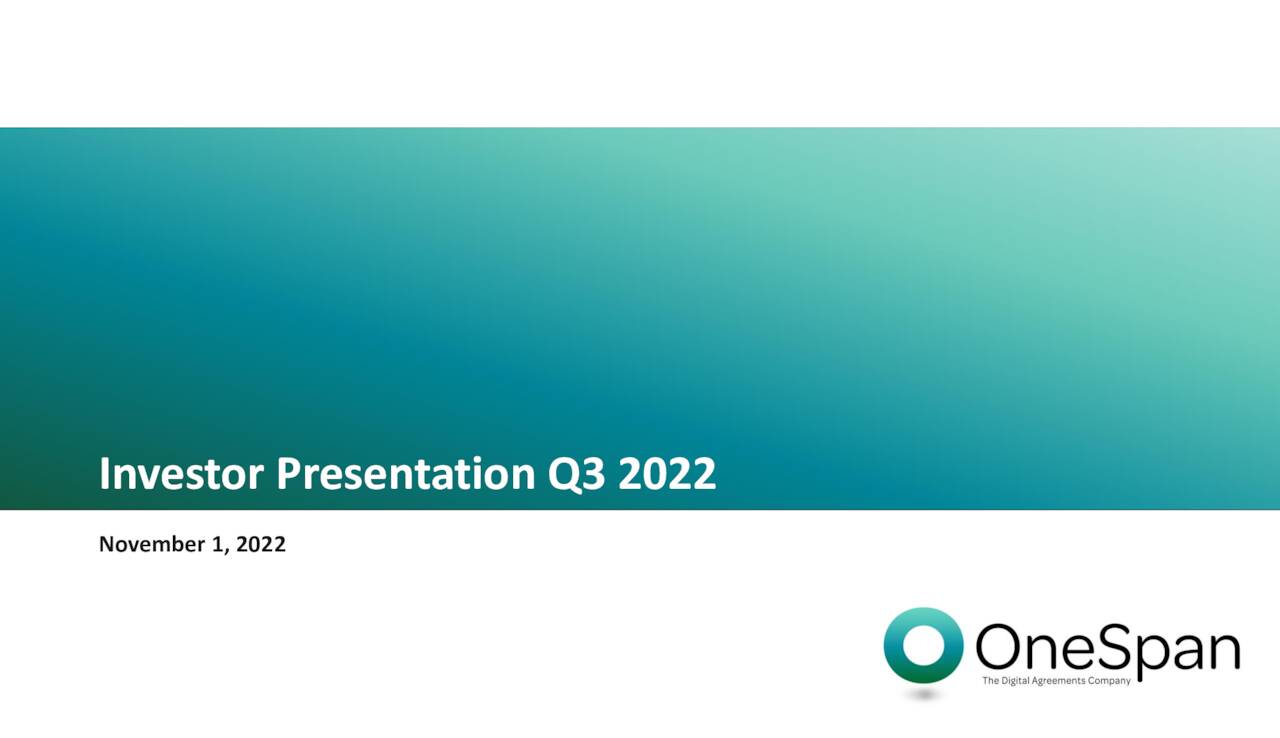 Investor Presentation Q3 2022

November 1, 2022

OneSpan
The Digital Agreements Company